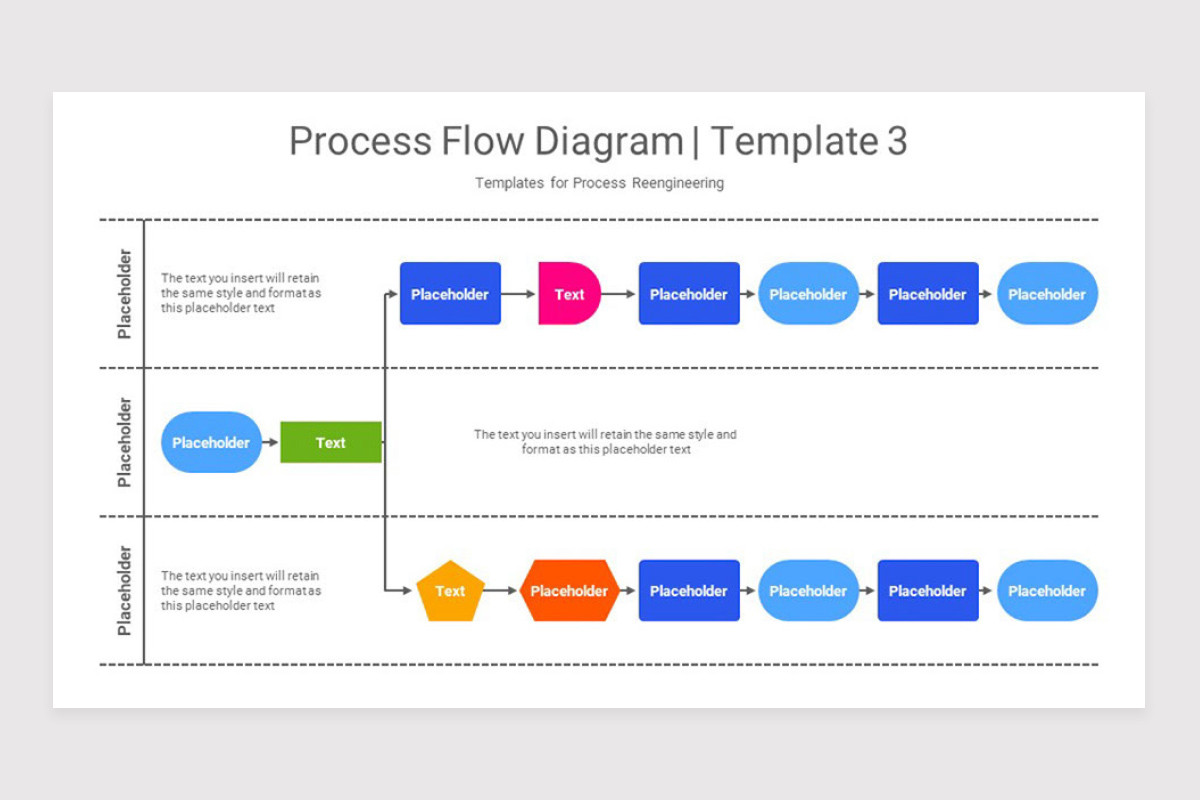 Process Flow Diagram | Template 3

Templates for Process Reengineering

Placeholder

The text you insert will retain the same style and format as this placeholder text

Placeholder

Text

Placeholder

Placeholder

Placeholder

Placeholder

Placeholder

Placeholder

Text

The text you insert will retain the same style and format as this placeholder text

Placeholder

The text you insert will retain the same style and format as this placeholder text

Text

Placeholder

Placeholder

Placeholder

Placeholder

Placeholder